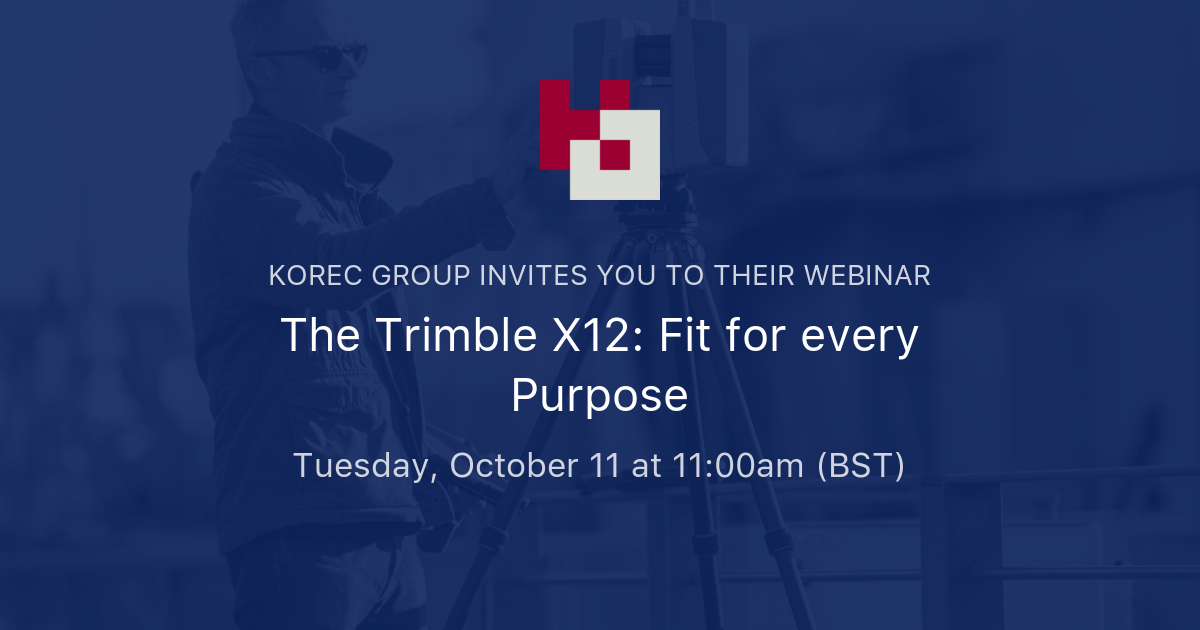 KOREC GROUP INVITES YOU TO THEIR WEBINAR

The Trimble X12: Fit for every Purpose

Tuesday, October 11 at 11:00am (BST)